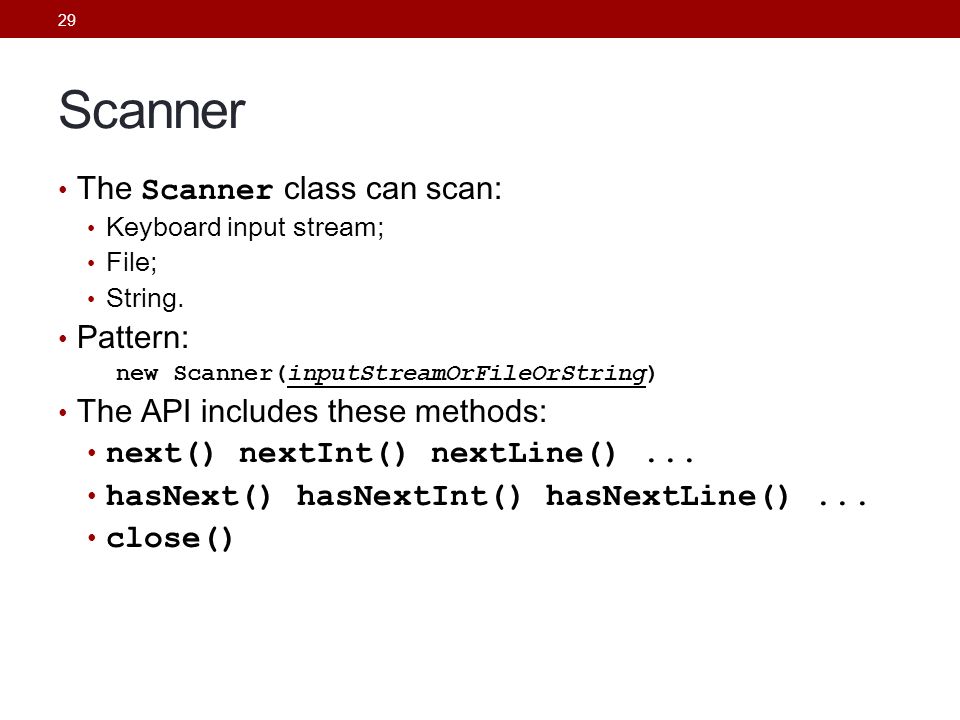 29

Scanner

• The Scanner class can scan:
  • Keyboard input stream;
  • File;
  • String.
• Pattern:
  new Scanner(inputStreamOrFileOrString)
• The API includes these methods:
  • next() nextInt() nextLine() ...
  • hasNext() hasNextInt() hasNextLine() ...
  • close()